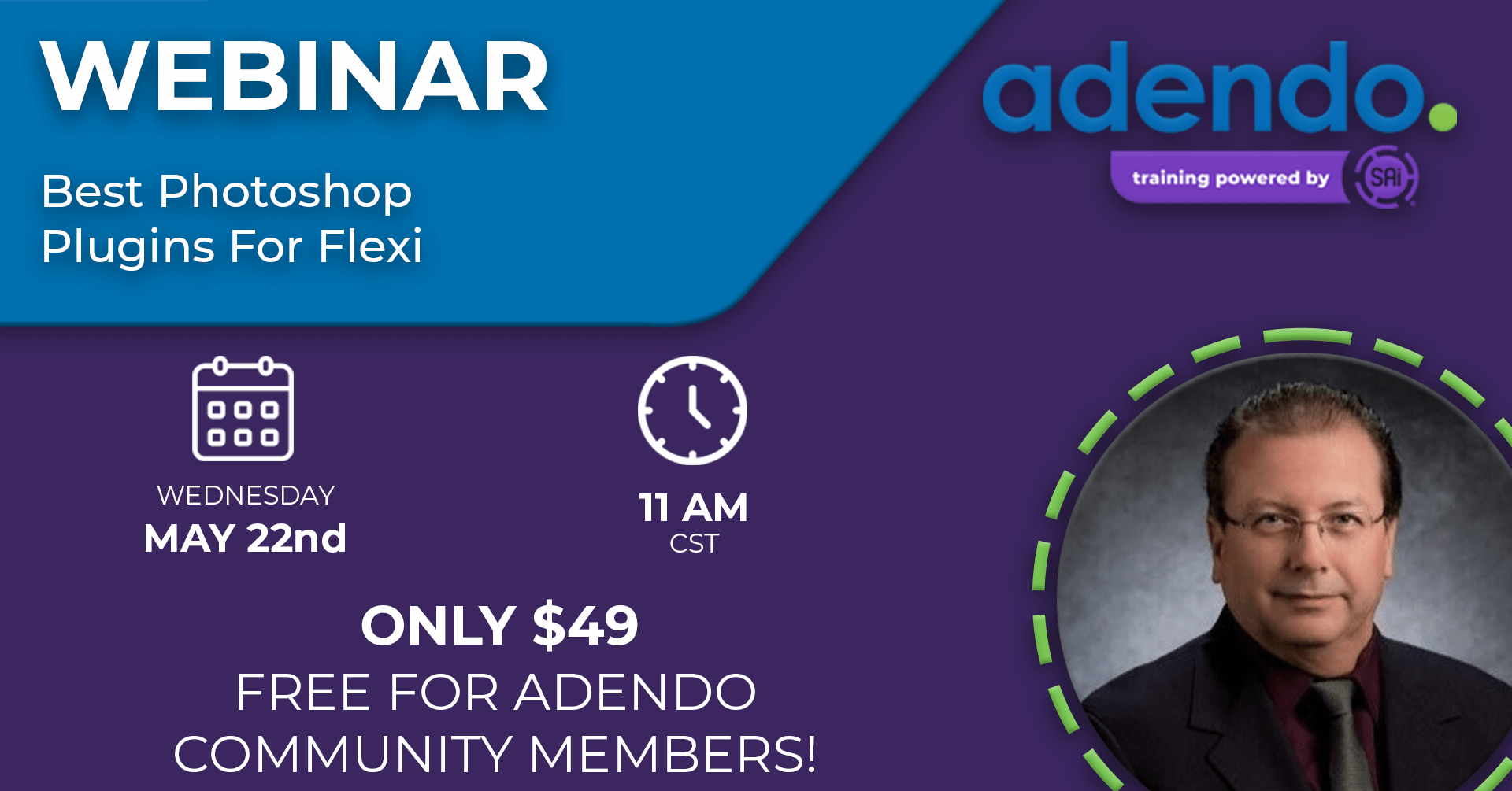 WEBINAR

Best Photoshop Plugins For Flexi

adendo.

training powered by SAi

WEDNESDAY
MAY 22nd

11 AM
CST

ONLY $49
FREE FOR ADENDO COMMUNITY MEMBERS!